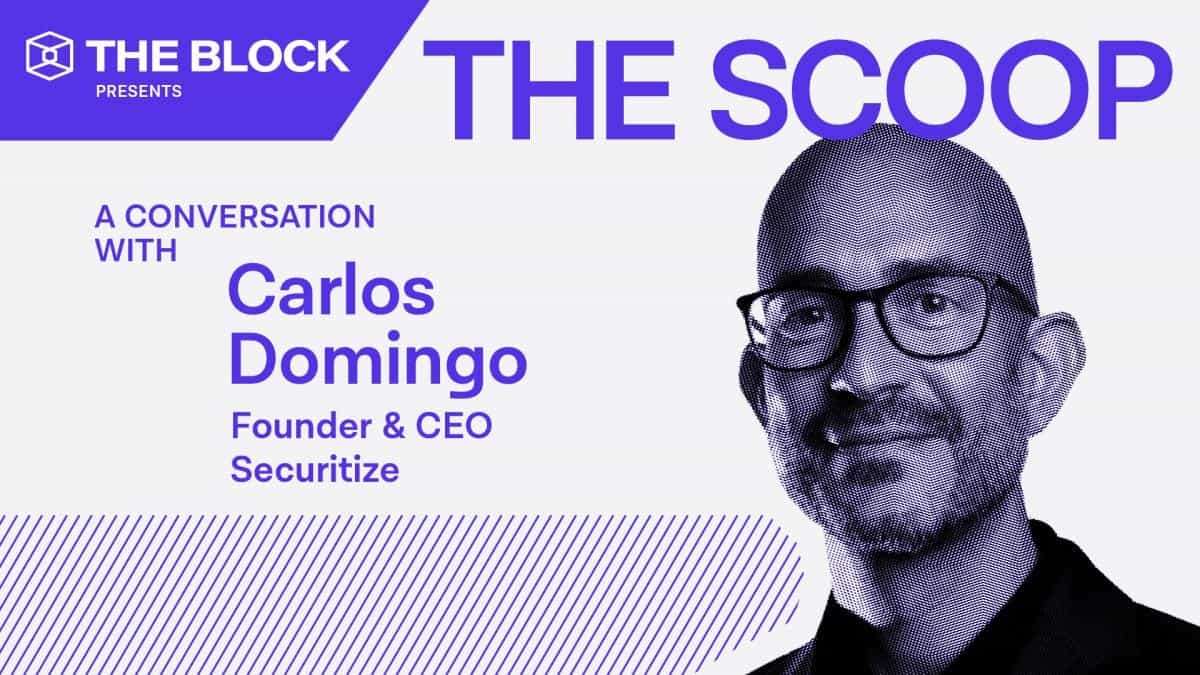 THE BLOCK
PRESENTS

THE SCOOP

A CONVERSATION WITH

Carlos Domingo

Founder & CEO
Securitize